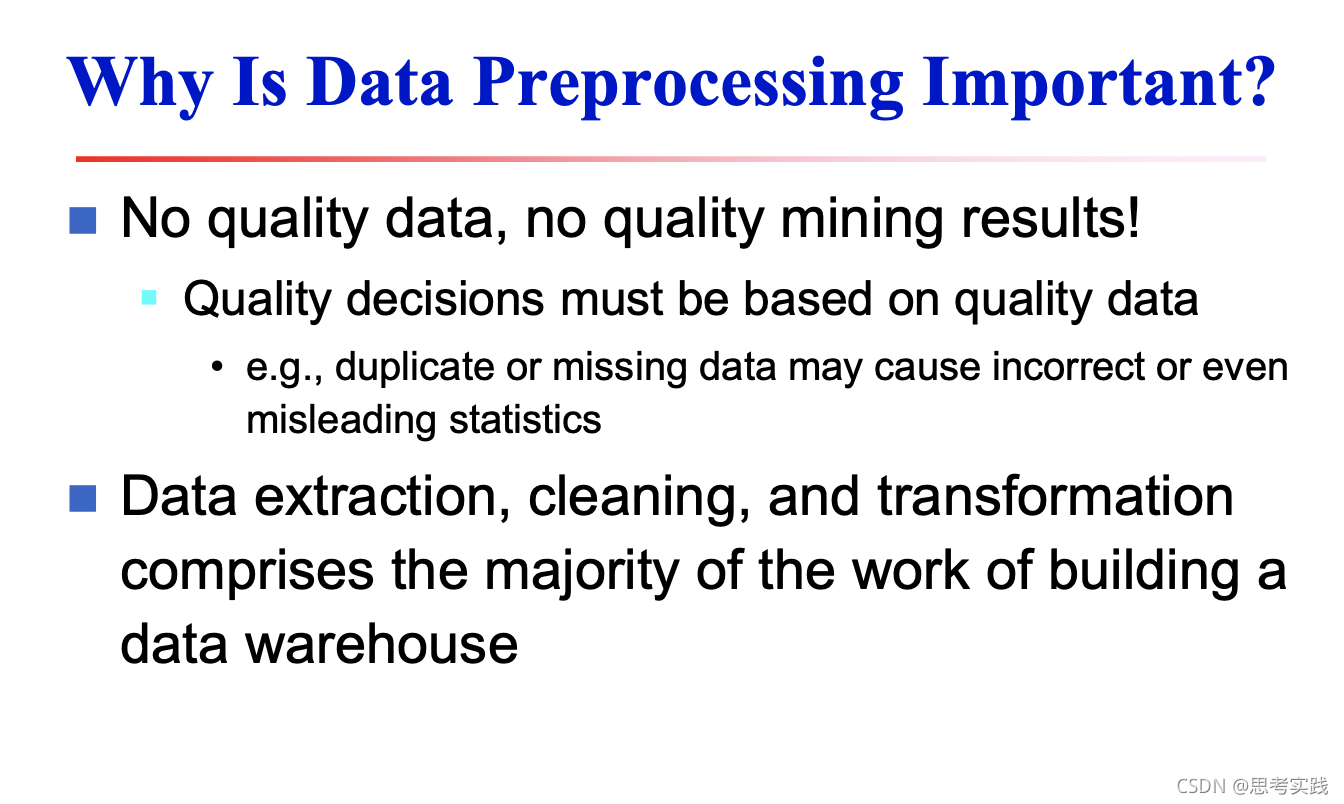 Why Is Data Preprocessing Important?

No quality data, no quality mining results!

Quality decisions must be based on quality data

• e.g., duplicate or missing data may cause incorrect or even misleading statistics

Data extraction, cleaning, and transformation comprises the majority of the work of building a data warehouse

CSDN @思考实践